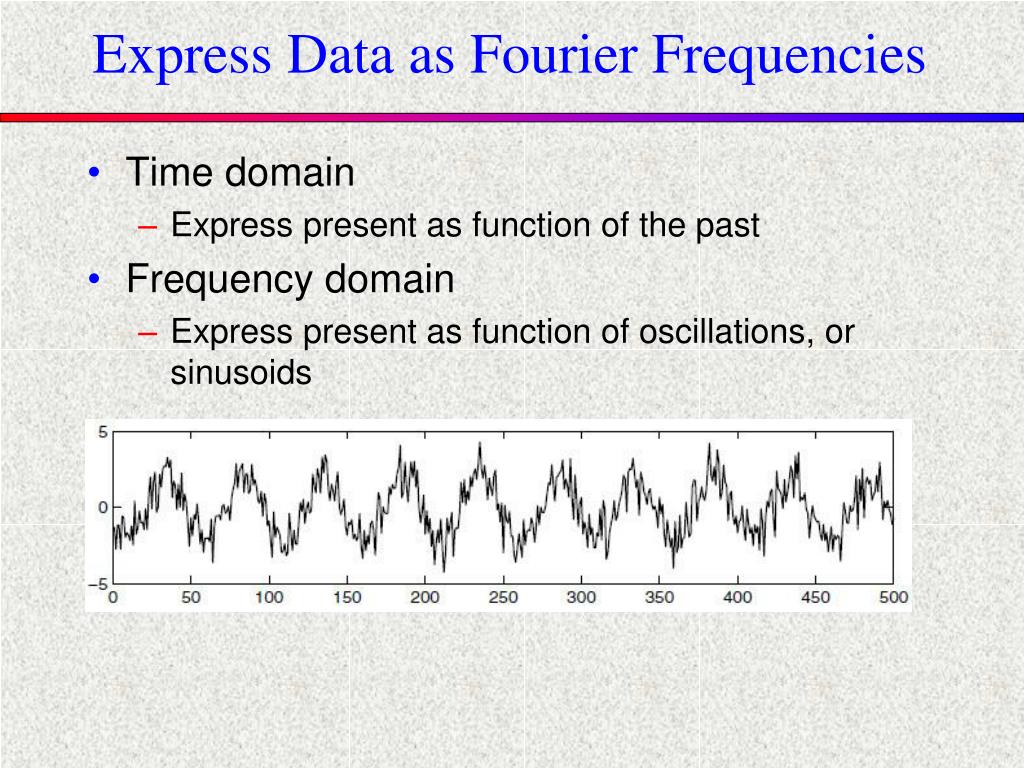 Express Data as Fourier Frequencies

• Time domain
 – Express present as function of the past
• Frequency domain
 – Express present as function of oscillations, or sinusoids

5
0
−5
0 50 100 150 200 250 300 350 400 450 500